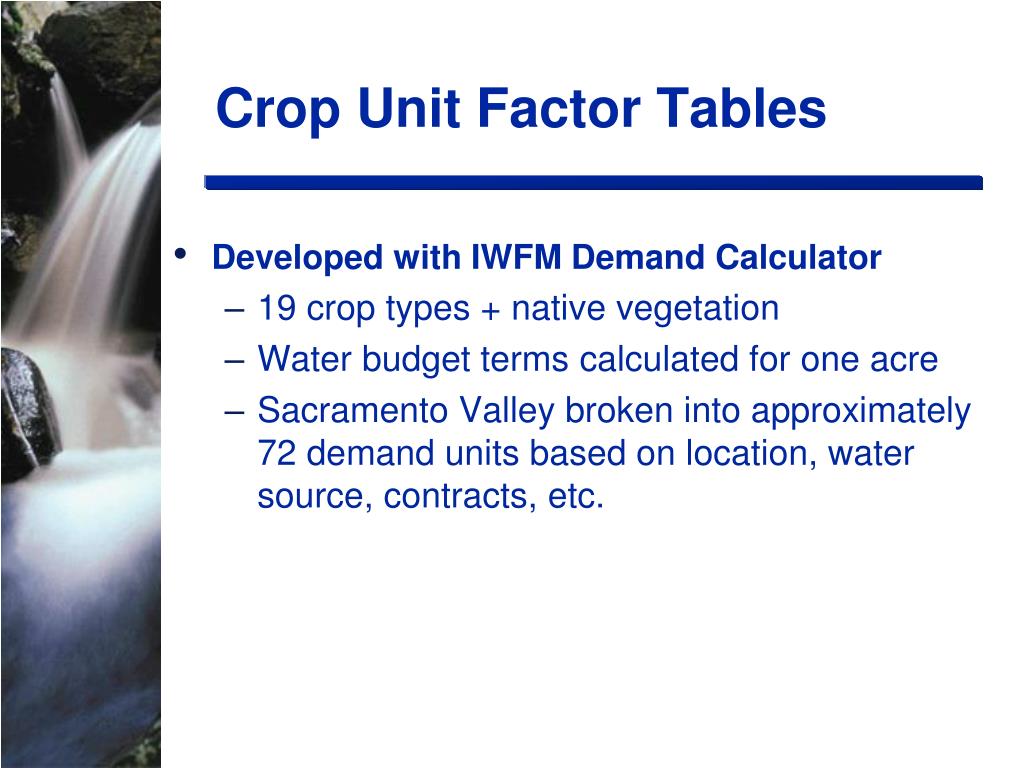 Crop Unit Factor Tables

• Developed with IWFM Demand Calculator
– 19 crop types + native vegetation
– Water budget terms calculated for one acre
– Sacramento Valley broken into approximately 72 demand units based on location, water source, contracts, etc.